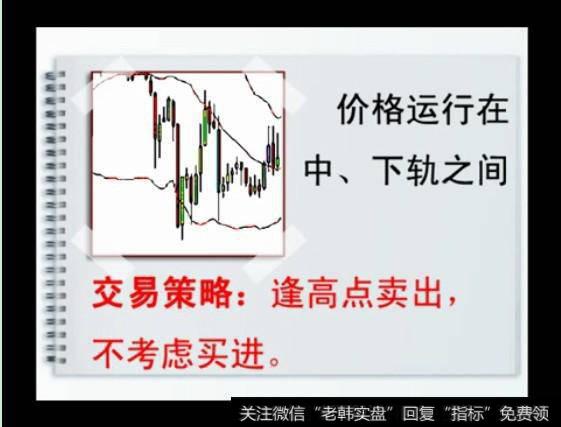 价格运行在

中、下轨之间

交易策略：逢高点卖出，不考虑买进。

关注微信“老韩实盘”回复“指标”免费领